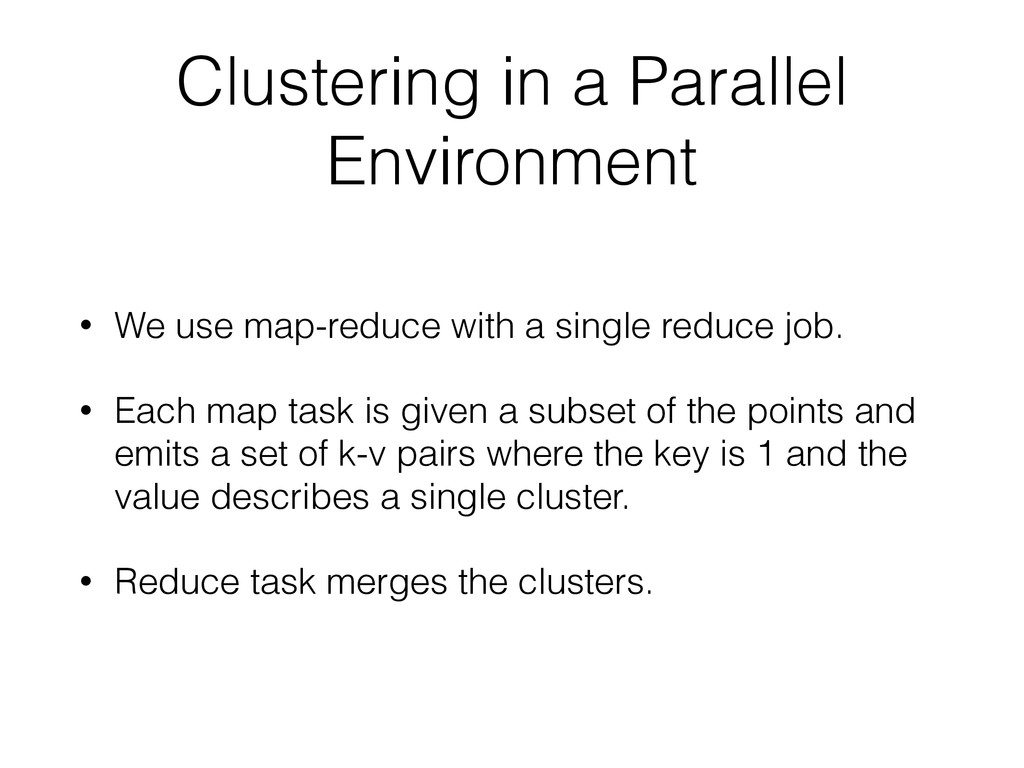 Clustering in a Parallel Environment

• We use map-reduce with a single reduce job.

• Each map task is given a subset of the points and emits a set of k-v pairs where the key is 1 and the value describes a single cluster.

• Reduce task merges the clusters.